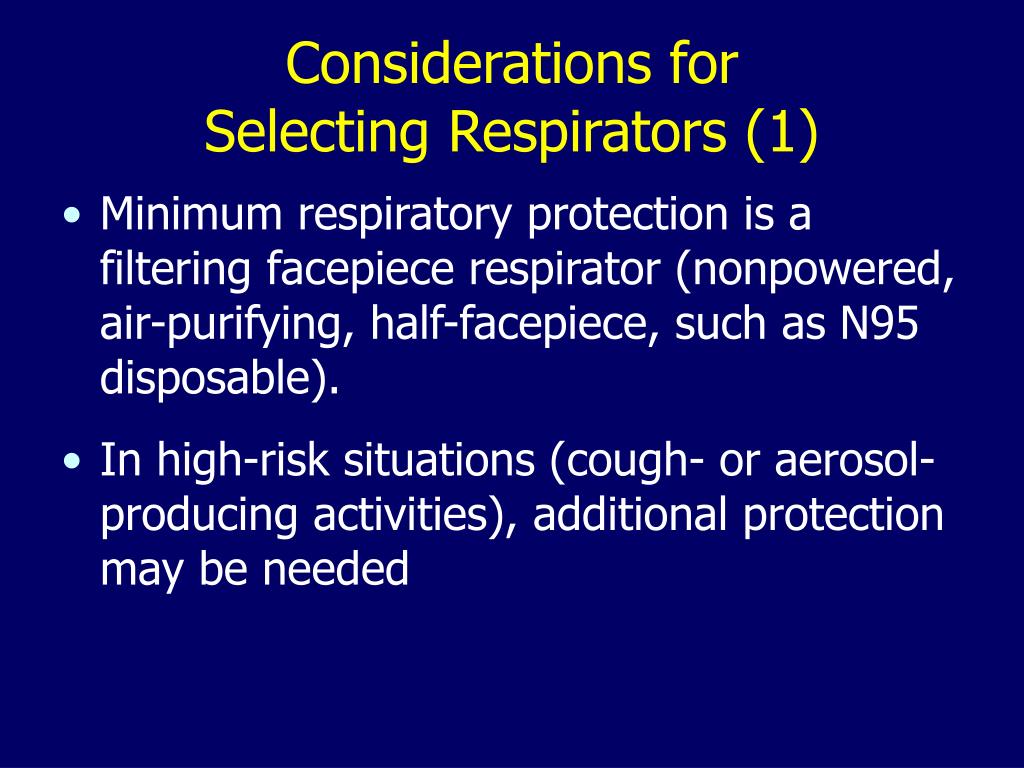 Considerations for
Selecting Respirators (1)

• Minimum respiratory protection is a filtering facepiece respirator (nonpowered, air-purifying, half-facepiece, such as N95 disposable).

• In high-risk situations (cough- or aerosol-producing activities), additional protection may be needed